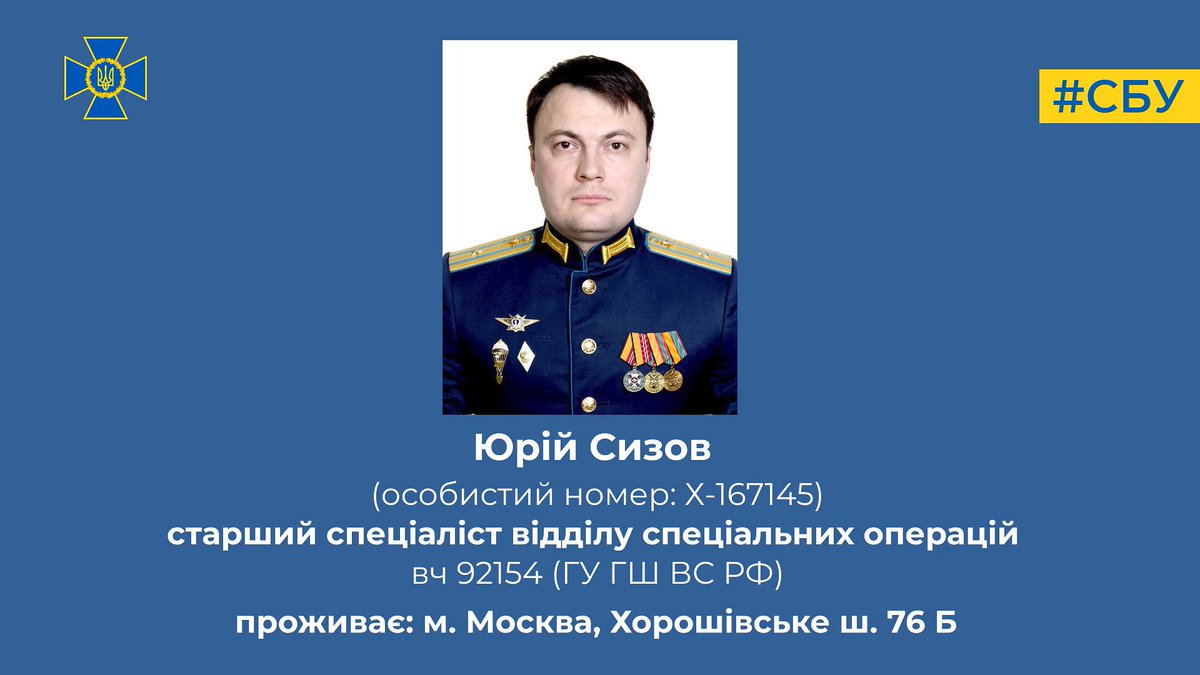 #СБУ

Юрій Сизов

(особистий номер: Х-167145)

старший спеціаліст відділу спеціальних операцій

вч 92154 (ГУ ГШ ВС РФ)

проживає: м. Москва, Хорошівське ш. 76 Б